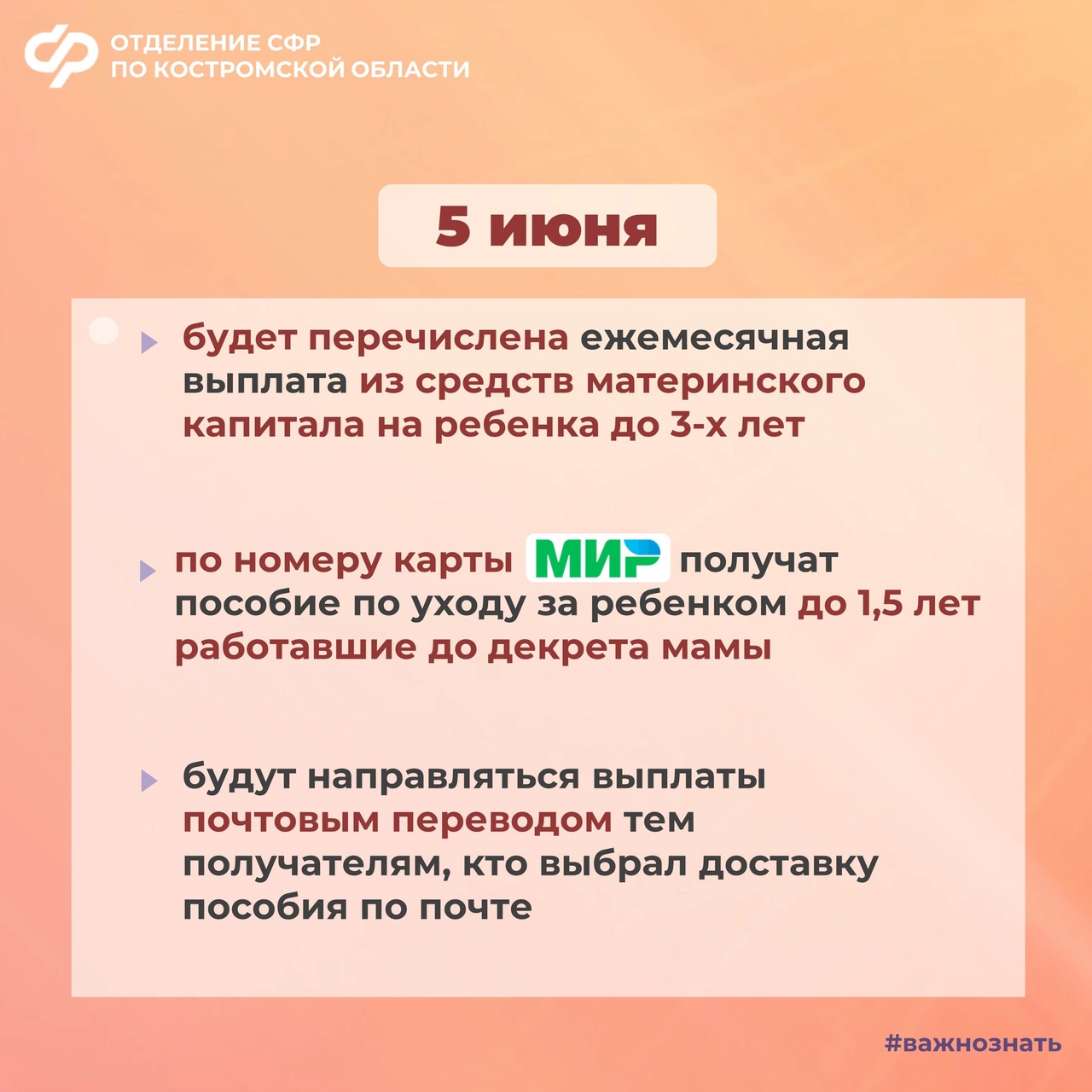 ОТДЕЛЕНИЕ СФР ПО КОСТРОМСКОЙ ОБЛАСТИ

5 июня

будет перечислена ежемесячная выплата из средств материнского капитала на ребенка до 3-х лет

по номеру карты МИР получат пособие по уходу за ребенком до 1,5 лет работавшие до декрета мамы

будут направляться выплаты почтовым переводом тем получателям, кто выбрал доставку пособия по почте

#важнознать